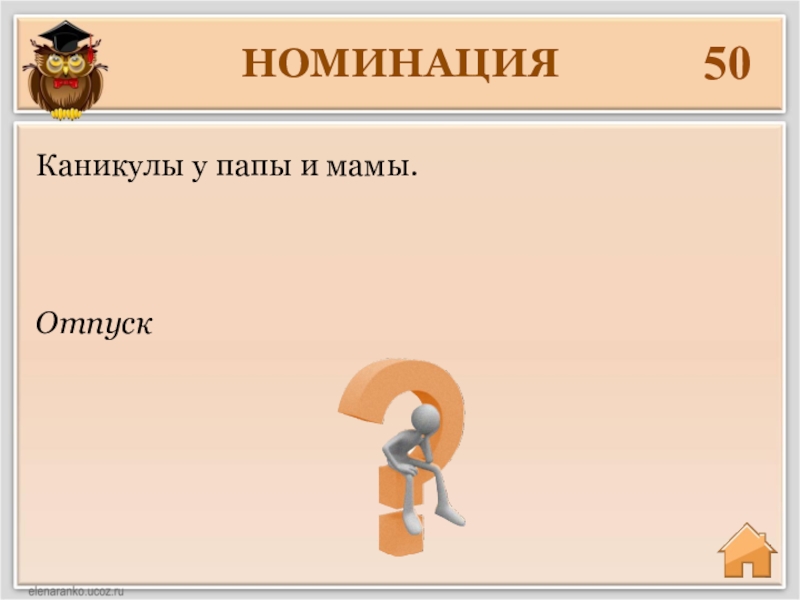 НОМИНАЦИЯ 50

Каникулы у папы и мамы.

Отпуск

elenaranko.ucoz.ru